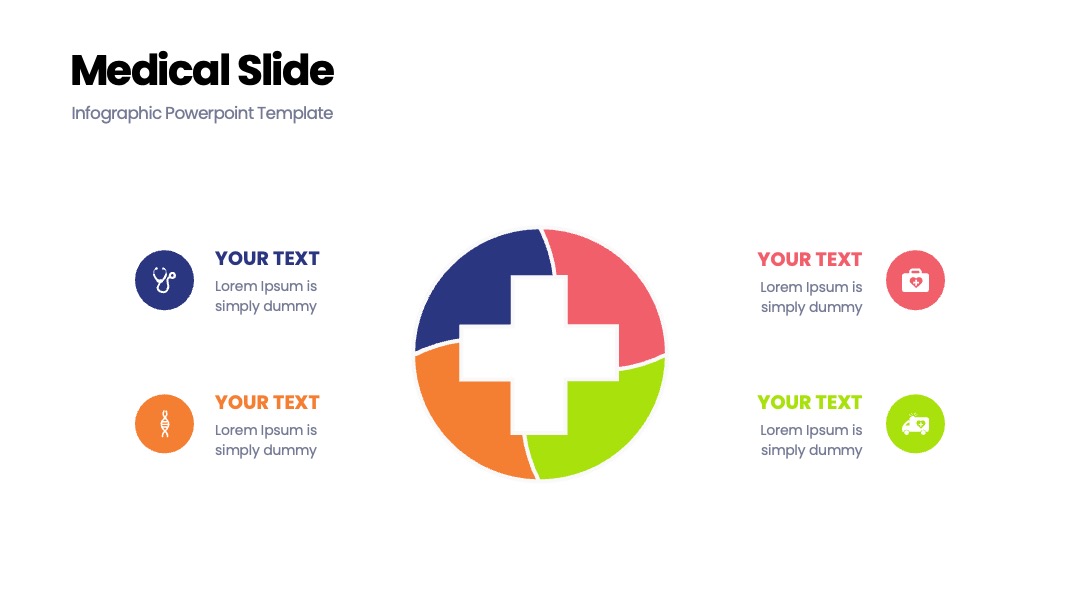 Medical Slide

Infographic Powerpoint Template

YOUR TEXT

Lorem Ipsum is simply dummy

YOUR TEXT

Lorem Ipsum is simply dummy

YOUR TEXT

Lorem Ipsum is simply dummy

YOUR TEXT

Lorem Ipsum is simply dummy